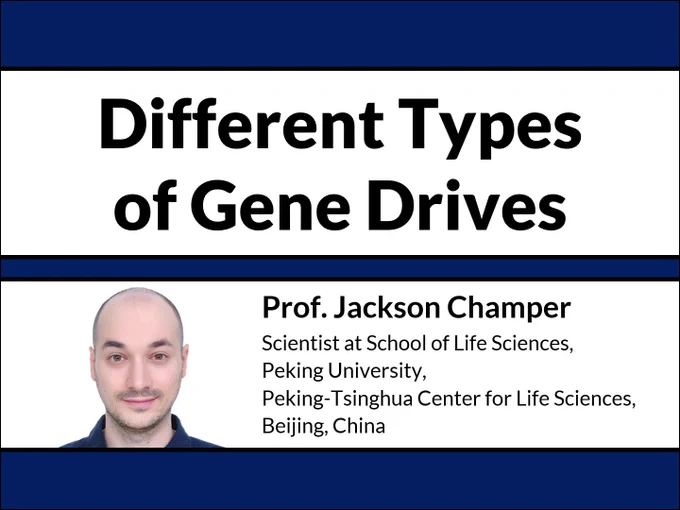 Different Types of Gene Drives

Prof. Jackson Champer

Scientist at School of Life Sciences, Peking University, Peking-Tsinghua Center for Life Sciences, Beijing, China